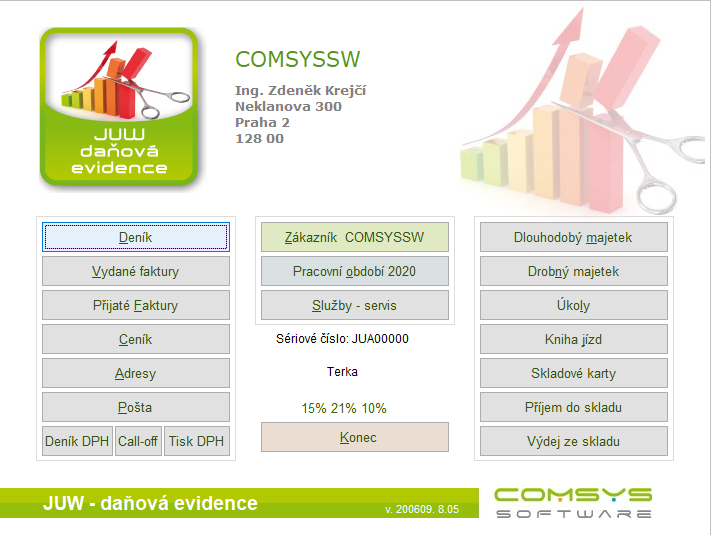 JUW daňová evidence

COMSYSSW

Ing. Zdeněk Krejčí
Neklanova 300
Praha 2
128 00

Deník
Vydané faktury
Přijaté Faktury
Ceník
Adresy
Pošta
Deník DPH
Call-off
Tisk DPH

Zákazník COMSYSSW
Pracovní období 2020
Služby - servis
Sériové číslo: JUA00000
Terka
15% 21% 10%
Konec

Dlouhodobý majetek
Drobný majetek
Úkoly
Kniha jízd
Skladové karty
Příjem do skladu
Výdej ze skladu

JUW - daňová evidence
v. 200609. 8.05

COMSYS
SOFTWARE